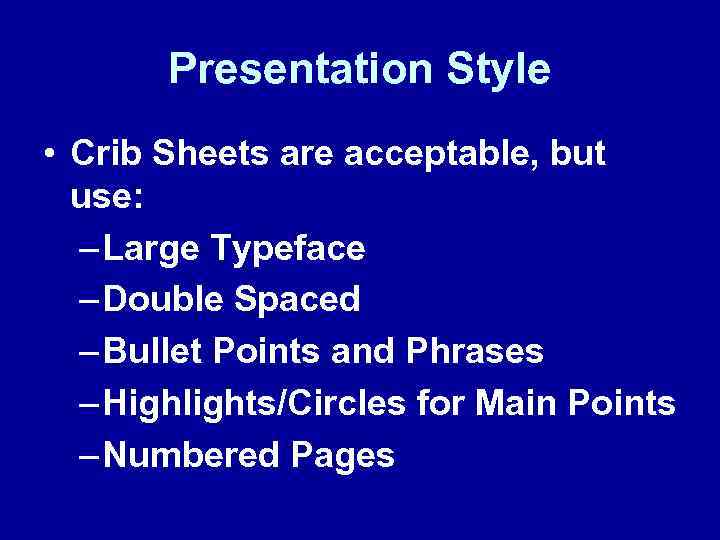 Presentation Style

• Crib Sheets are acceptable, but use:
– Large Typeface
– Double Spaced
– Bullet Points and Phrases
– Highlights/Circles for Main Points
– Numbered Pages